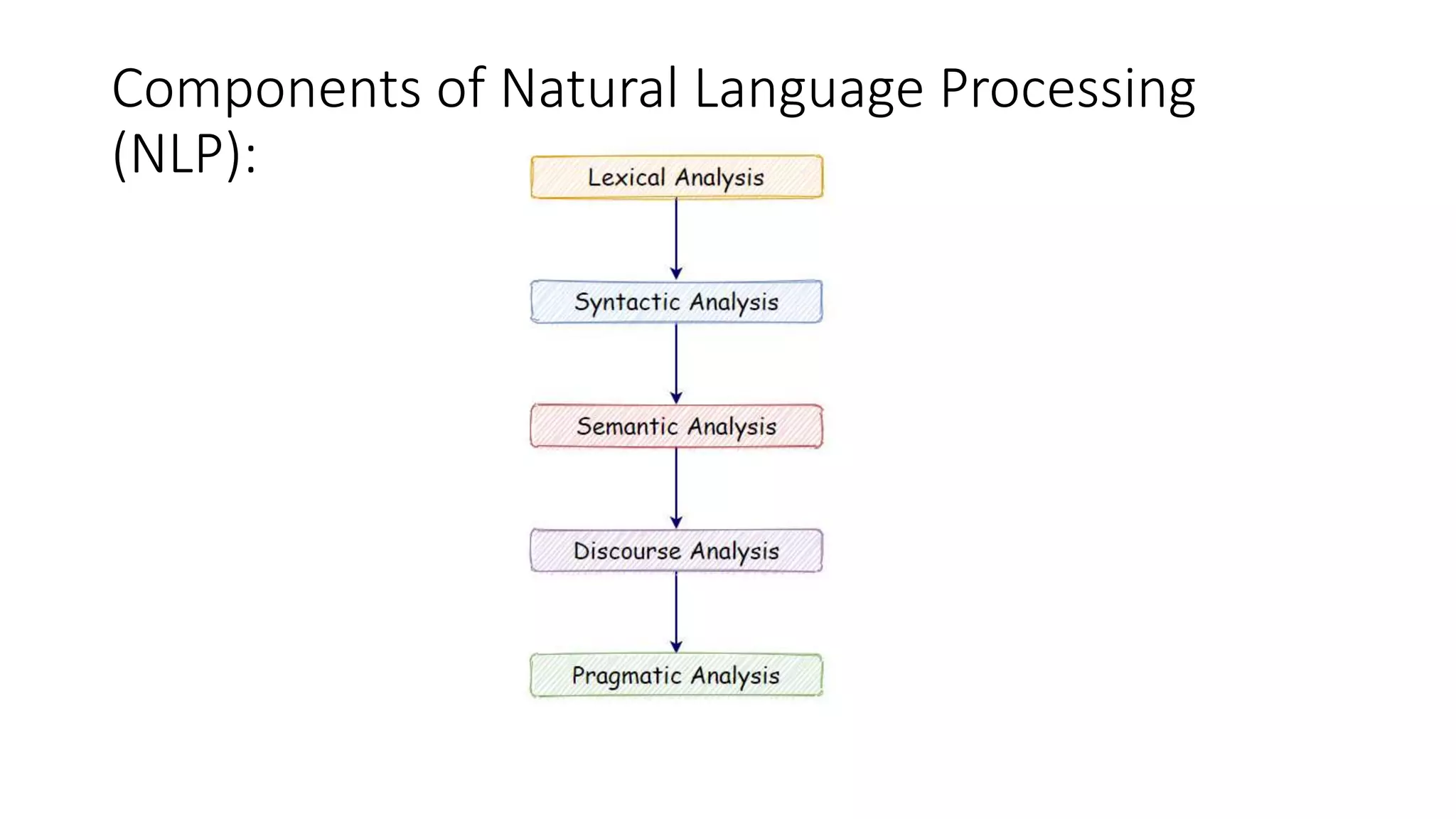 Components of Natural Language Processing (NLP):

Lexical Analysis

Syntactic Analysis

Semantic Analysis

Discourse Analysis

Pragmatic Analysis